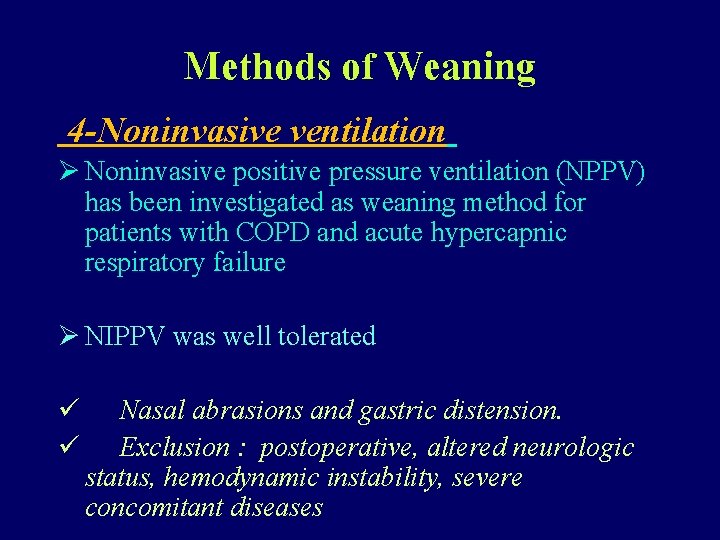 Methods of Weaning

4-Noninvasive ventilation

➢ Noninvasive positive pressure ventilation (NPPV) has been investigated as weaning method for patients with COPD and acute hypercapnic respiratory failure

➢ NIPPV was well tolerated

✓ Nasal abrasions and gastric distension.

✓ Exclusion : postoperative, altered neurologic status, hemodynamic instability, severe concomitant diseases